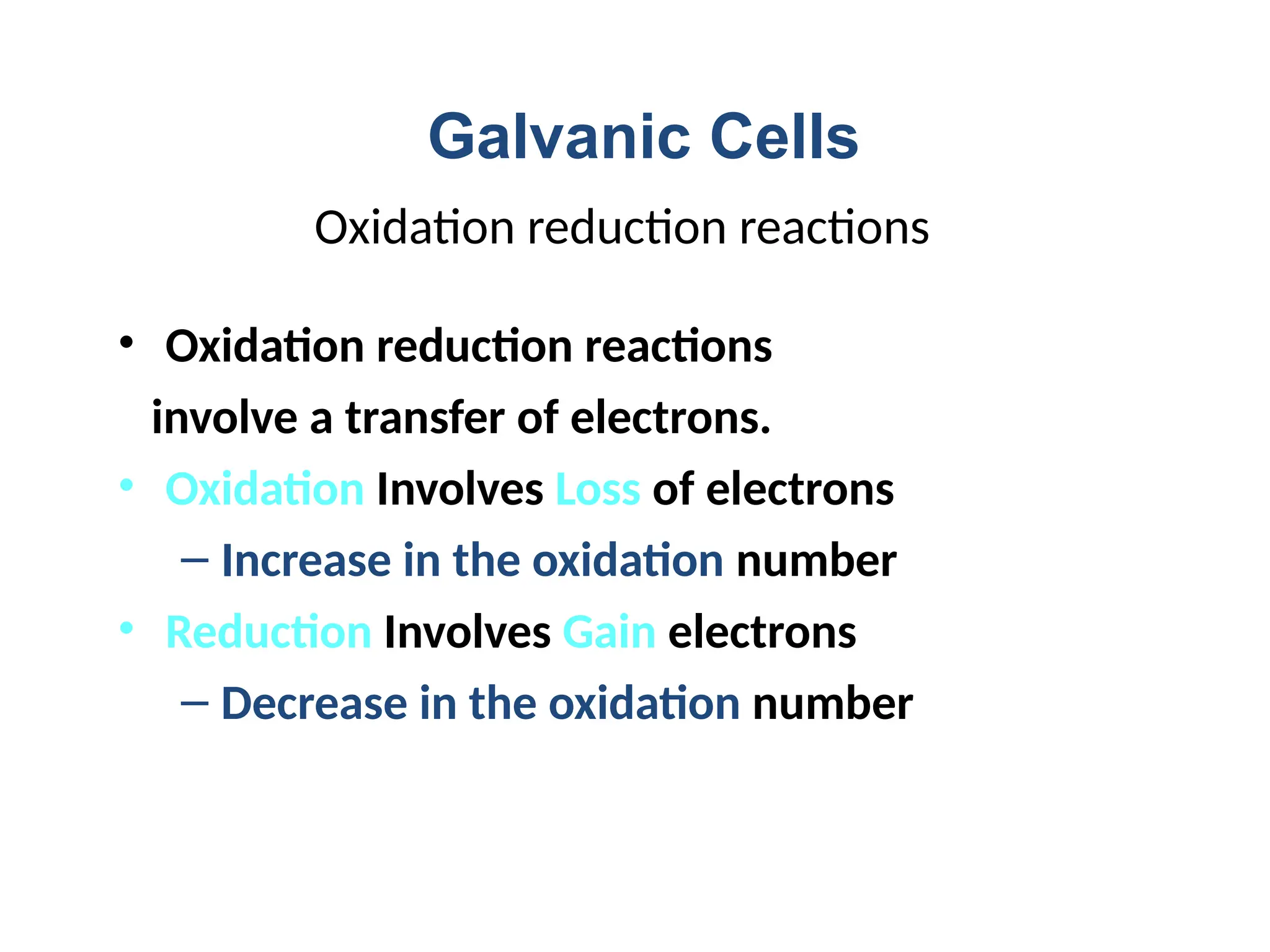 Galvanic Cells

Oxidation reduction reactions

• Oxidation reduction reactions involve a transfer of electrons.
• Oxidation Involves Loss of electrons
– Increase in the oxidation number
• Reduction Involves Gain electrons
– Decrease in the oxidation number